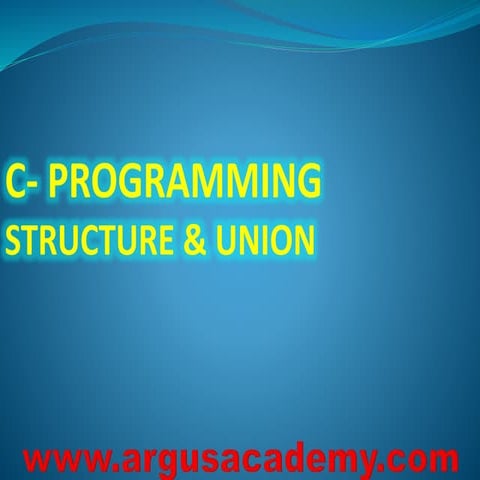 C- PROGRAMMING
STRUCTURE & UNION

www.argusacademy.com